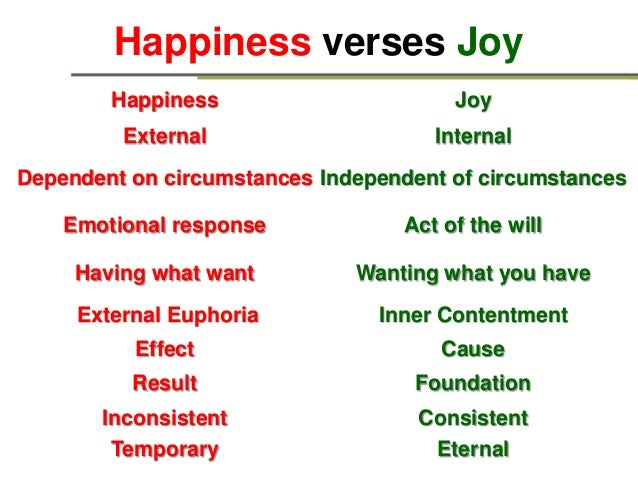 Happiness verses Joy

| Happiness | Joy |
|---|---|
| External | Internal |
| Dependent on circumstances | Independent of circumstances |
| Emotional response | Act of the will |
| Having what want | Wanting what you have |
| External Euphoria | Inner Contentment |
| Effect | Cause |
| Result | Foundation |
| Inconsistent | Consistent |
| Temporary | Eternal |